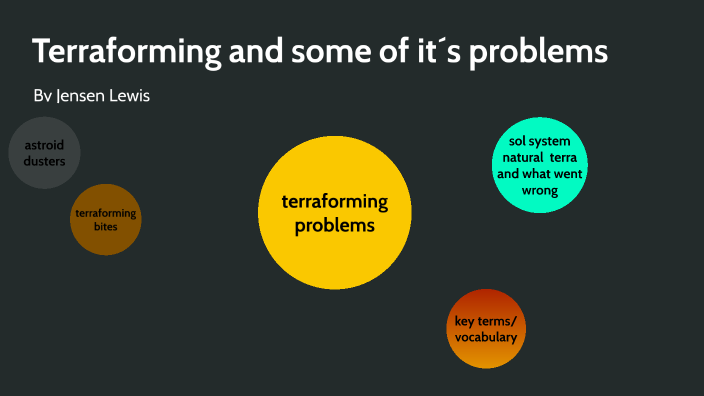 Terraforming and some of it´s problems

By Jensen Lewis

astroid dusters

terraforming bites

terraforming problems

sol system natural terra and what went wrong

key terms/ vocabulary